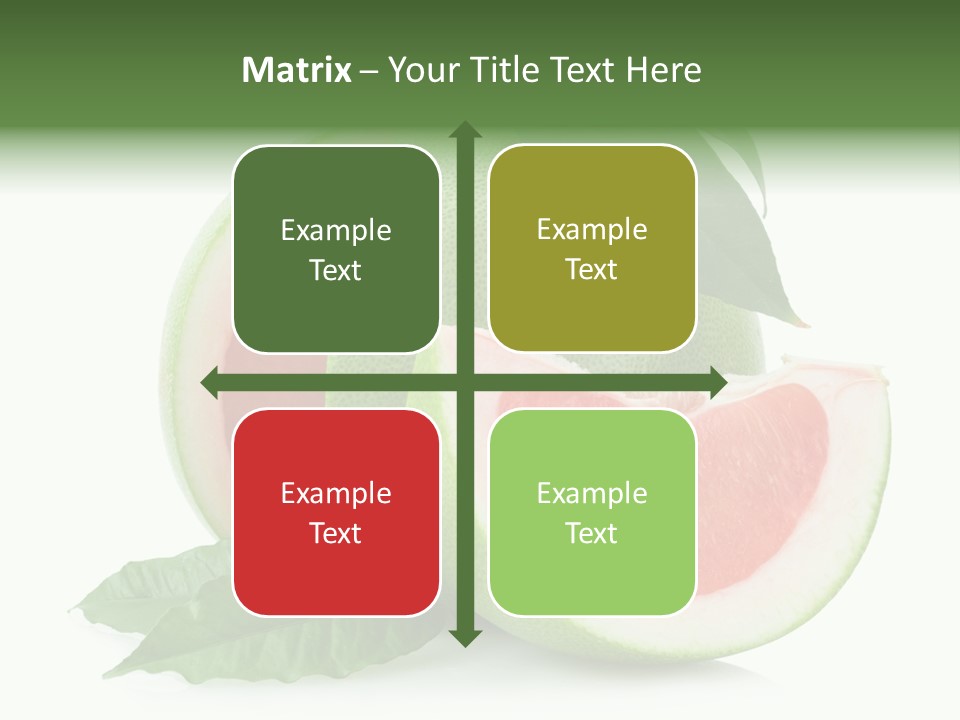 Matrix – Your Title Text Here

Example Text

Example Text

Example Text

Example Text